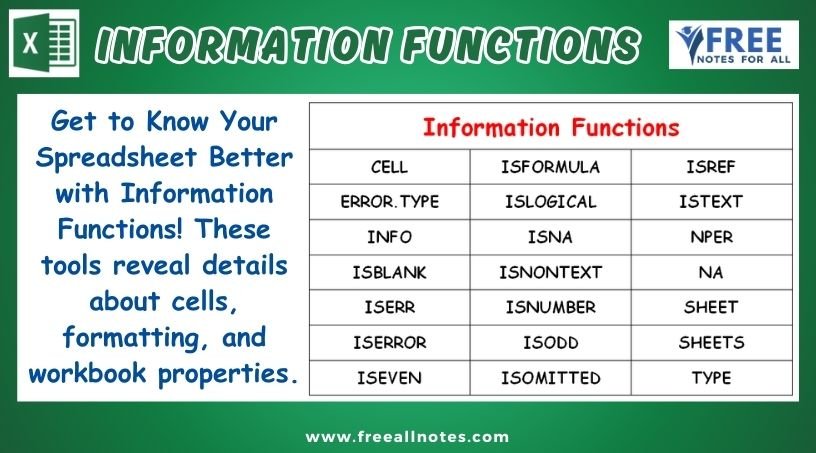 X

INFORMATION FUNCTIONS

FREE
NOTES FOR ALL

Get to Know Your Spreadsheet Better with Information Functions! These tools reveal details about cells, formatting, and workbook properties.

| Information Functions | | |
|---|---|---|
| CELL | ISFORMULA | ISREF |
| ERROR.TYPE | ISLOGICAL | ISTEXT |
| INFO | ISNA | NPER |
| ISBLANK | ISNONTEXT | NA |
| ISERR | ISNUMBER | SHEET |
| ISERROR | ISODD | SHEETS |
| ISEVEN | ISOMITTED | TYPE |

www.freeallnotes.com